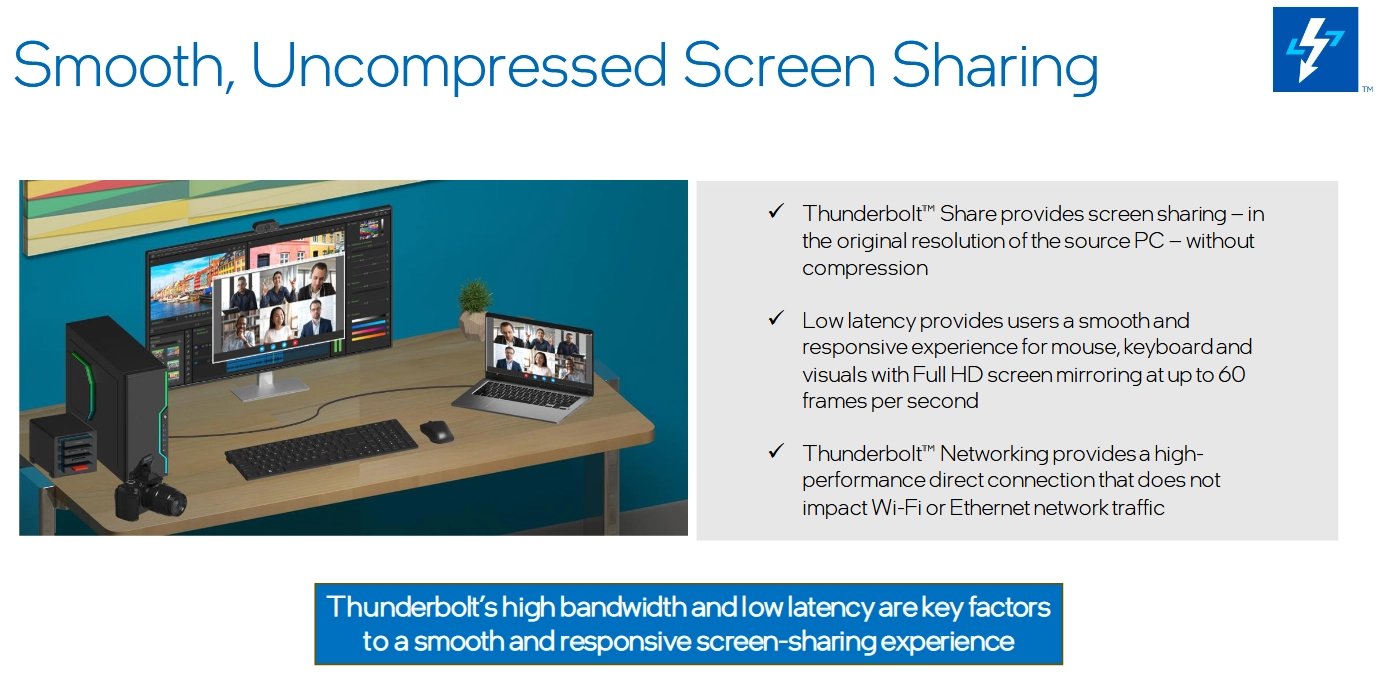 Smooth, Uncompressed Screen Sharing

™

✓ Thunderbolt™ Share provides screen sharing – in the original resolution of the source PC – without compression

✓ Low latency provides users a smooth and responsive experience for mouse, keyboard and visuals with Full HD screen mirroring at up to 60 frames per second

✓ Thunderbolt™ Networking provides a high-performance direct connection that does not impact Wi-Fi or Ethernet network traffic

Thunderbolt's high bandwidth and low latency are key factors to a smooth and responsive screen-sharing experience